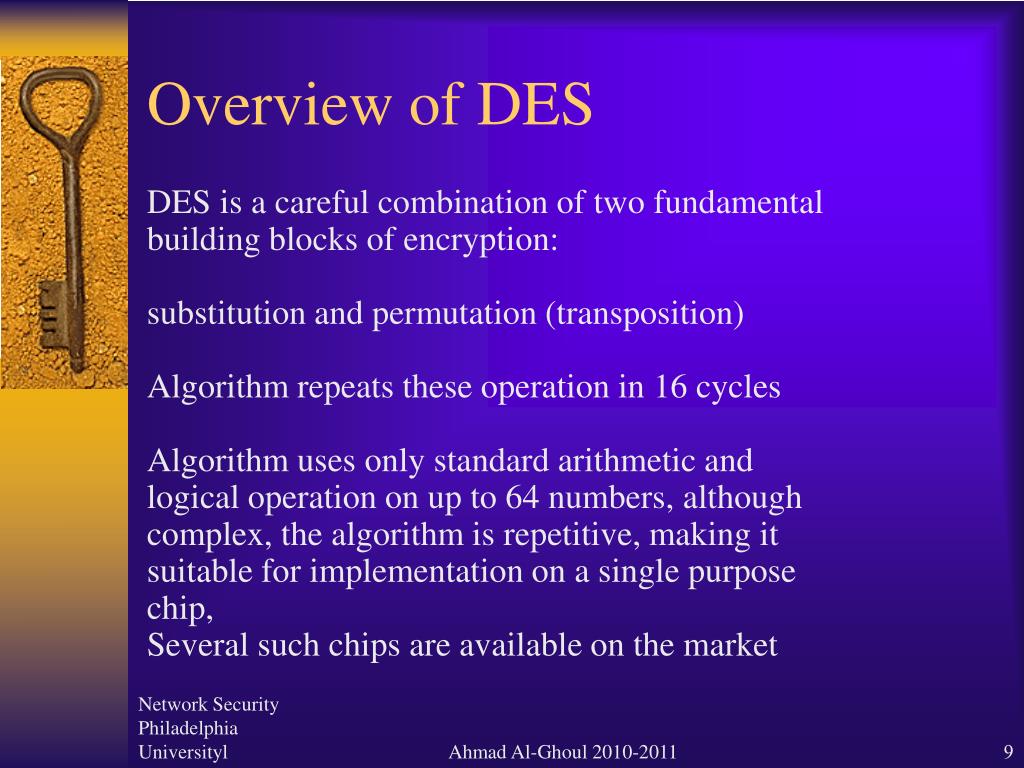 Overview of DES

DES is a careful combination of two fundamental building blocks of encryption:

substitution and permutation (transposition)

Algorithm repeats these operation in 16 cycles

Algorithm uses only standard arithmetic and logical operation on up to 64 numbers, although complex, the algorithm is repetitive, making it suitable for implementation on a single purpose chip,
Several such chips are available on the market

Network Security
Philadelphia
Universityl

Ahmad Al-Ghoul 2010-2011

9